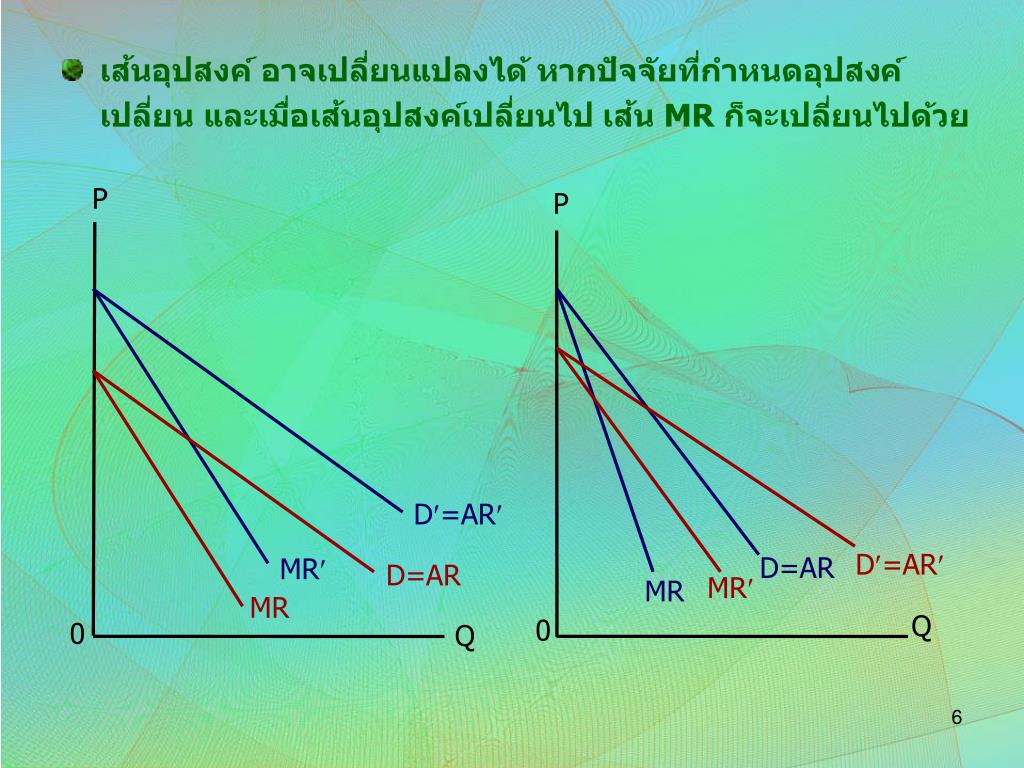 เส้นอุปสงค์ อาจเปลี่ยนแปลงได้ หากปัจจัยที่กำหนดอุปสงค์เปลี่ยน และเมื่อเส้นอุปสงค์เปลี่ยนไป เส้น MR ก็จะเปลี่ยนไปด้วย

P

D′=AR′

MR′

D=AR

MR

0

Q

P

MR

MR′

D=AR

D′=AR′

0

Q

6